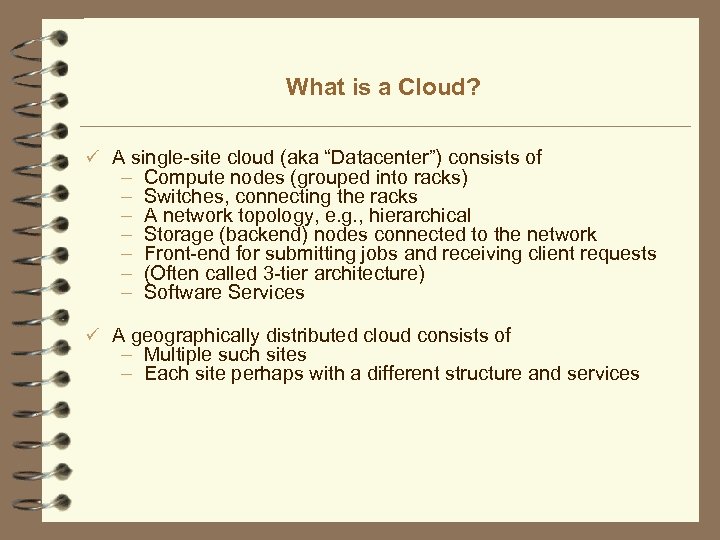 What is a Cloud?

✓ A single-site cloud (aka “Datacenter”) consists of
– Compute nodes (grouped into racks)
– Switches, connecting the racks
– A network topology, e.g., hierarchical
– Storage (backend) nodes connected to the network
– Front-end for submitting jobs and receiving client requests
– (Often called 3-tier architecture)
– Software Services

✓ A geographically distributed cloud consists of
– Multiple such sites
– Each site perhaps with a different structure and services